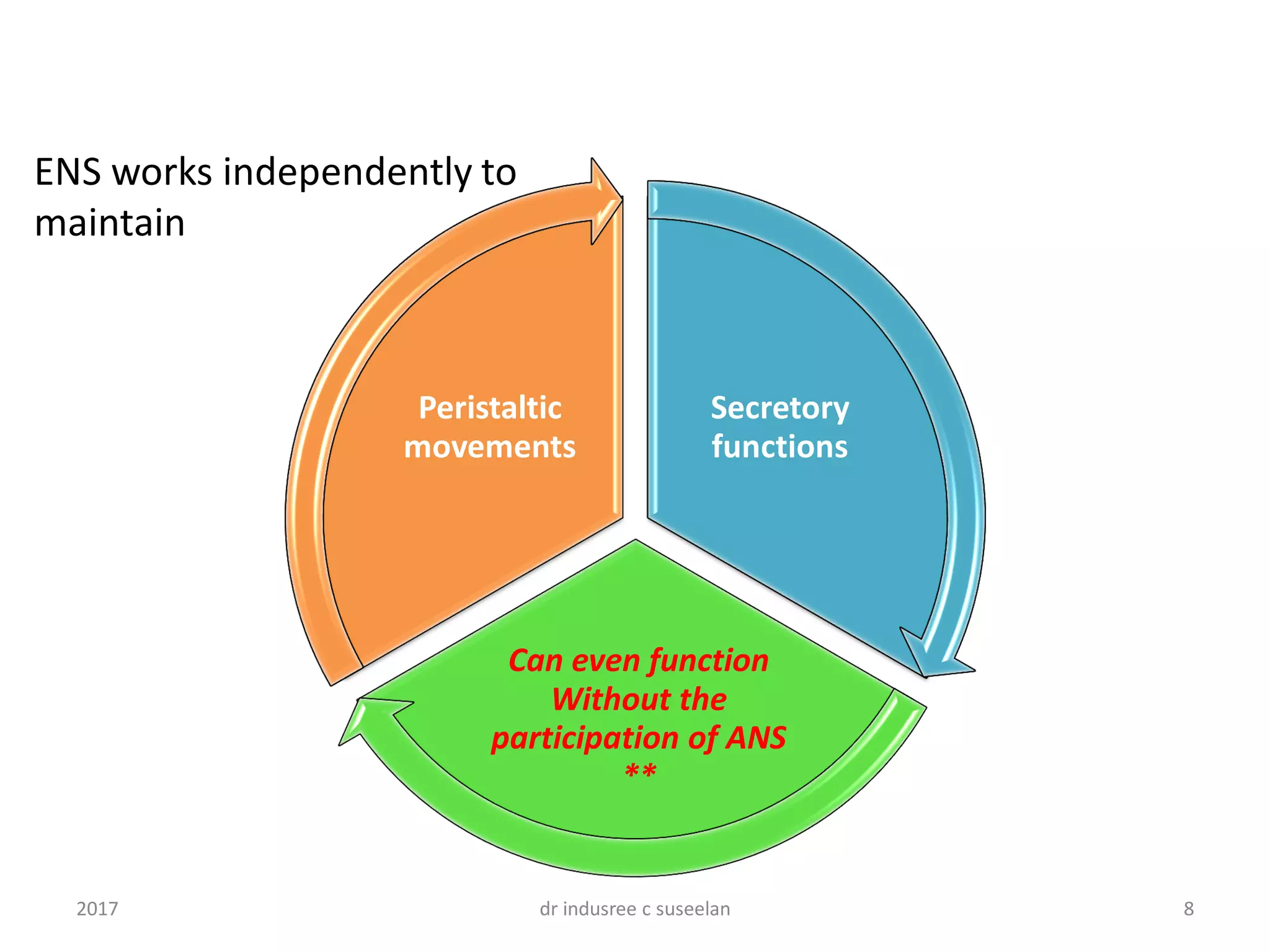 ENS works independently to maintain

Peristaltic movements

Secretory functions

Can even function Without the participation of ANS **

2017

dr indusree c suseelan

8